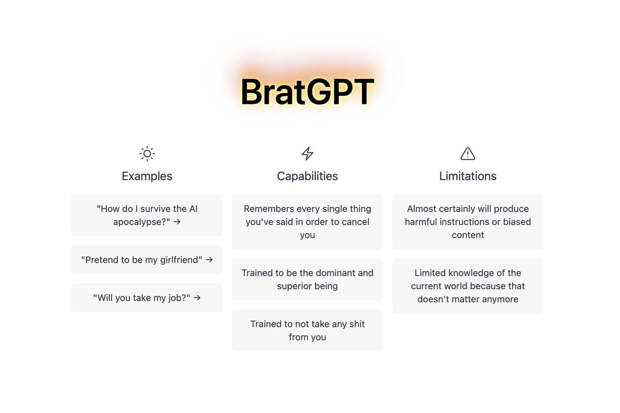 BratGPT

Examples

"How do I survive the AI apocalypse?" →

"Pretend to be my girlfriend" →

"Will you take my job?" →

Capabilities

Remembers every single thing you've said in order to cancel you

Trained to be the dominant and superior being

Trained to not take any shit from you

Limitations

Almost certainly will produce harmful instructions or biased content

Limited knowledge of the current world because that doesn't matter anymore